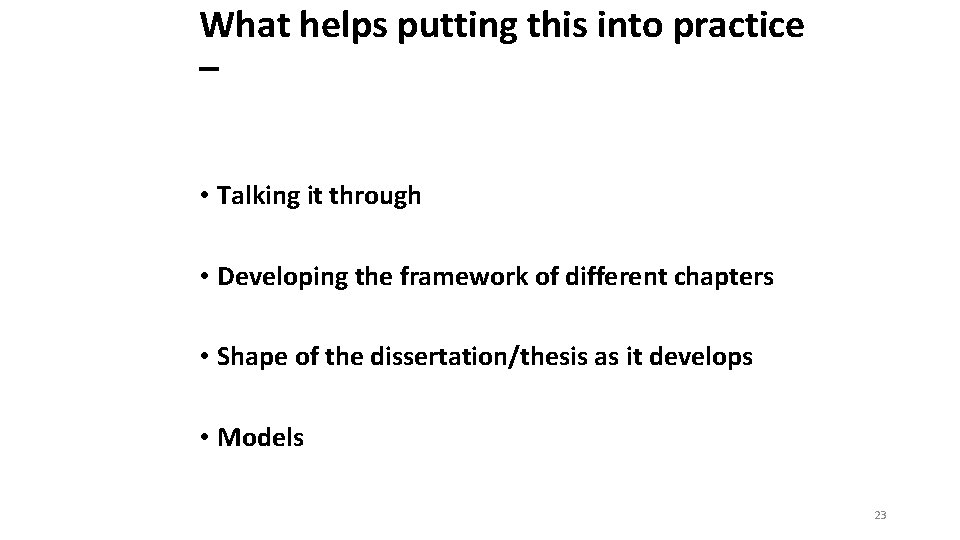 What helps putting this into practice –

• Talking it through

• Developing the framework of different chapters

• Shape of the dissertation/thesis as it develops

• Models

23